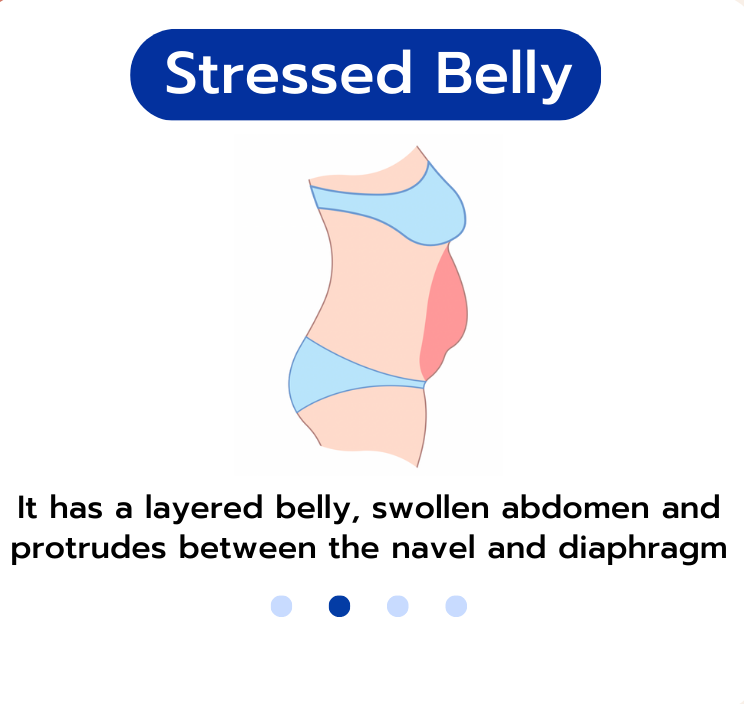 Stressed Belly

It has a layered belly, swollen abdomen and protrudes between the navel and diaphragm